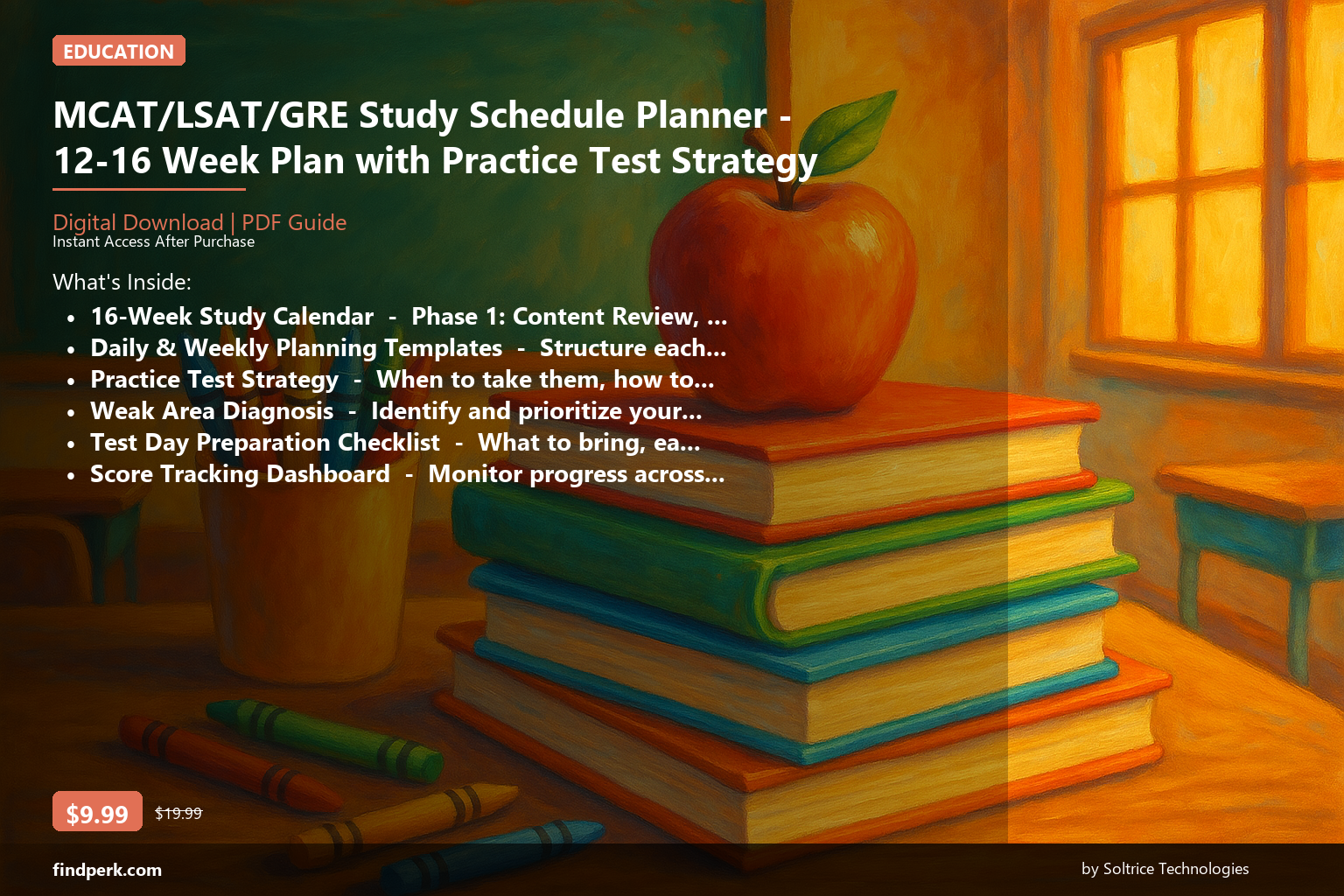 EDUCATION

MCAT/LSAT/GRE Study Schedule Planner - 12-16 Week Plan with Practice Test Strategy

Digital Download | PDF Guide
Instant Access After Purchase

What's Inside:
- 16-Week Study Calendar - Phase 1: Content Review, ...
- Daily & Weekly Planning Templates - Structure each...
- Practice Test Strategy - When to take them, how to...
- Weak Area Diagnosis - Identify and prioritize your...
- Test Day Preparation Checklist - What to bring, ea...
- Score Tracking Dashboard - Monitor progress across...

$9.99 $19.99

findperk.com

by Soltrice Technologies